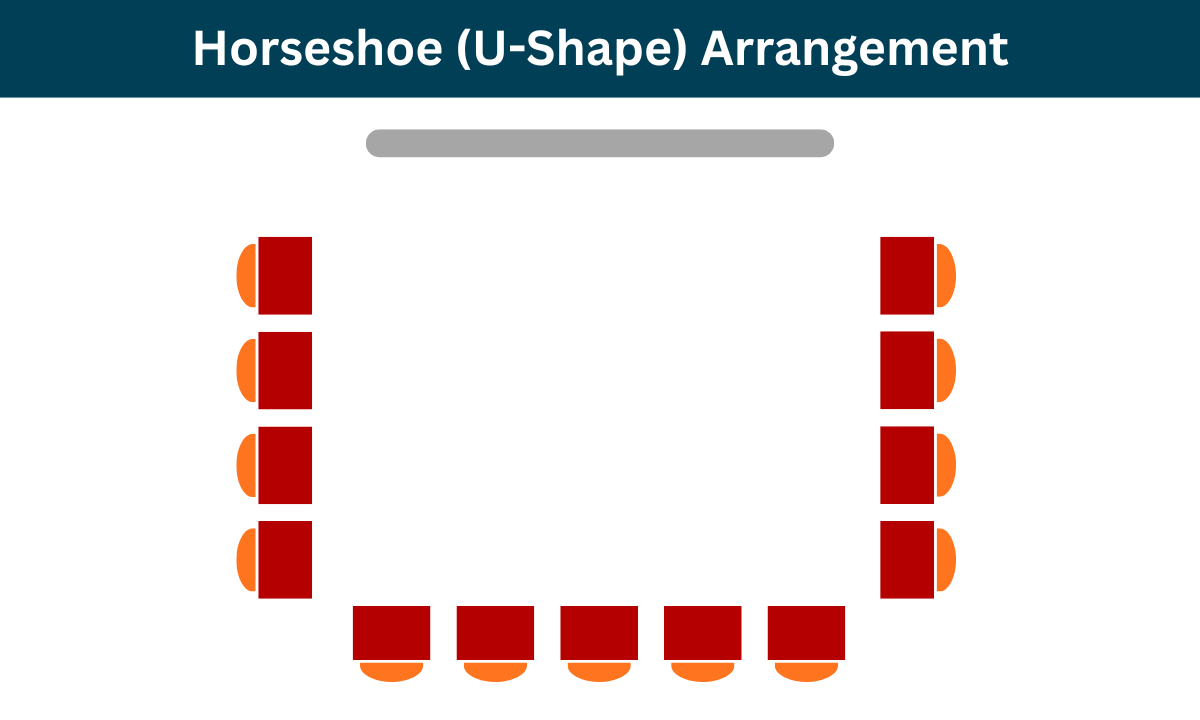 Horseshoe (U-Shape) Arrangement